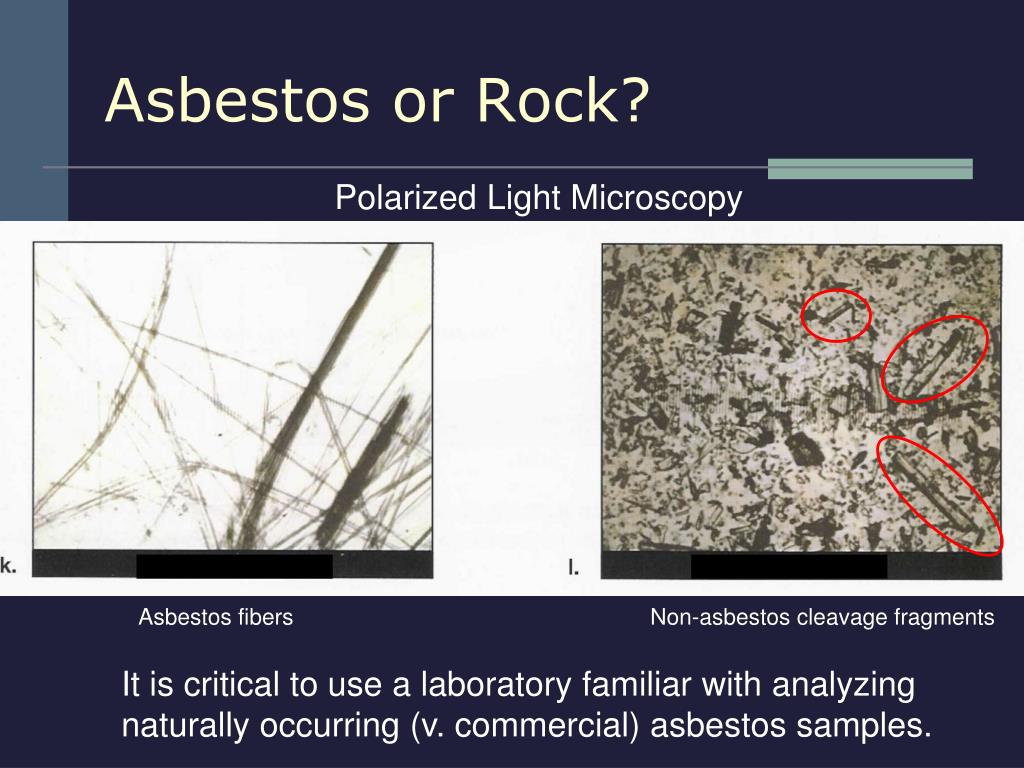 Asbestos or Rock?

Polarized Light Microscopy

k.

l.

Asbestos fibers

Non-asbestos cleavage fragments

It is critical to use a laboratory familiar with analyzing naturally occurring (v. commercial) asbestos samples.